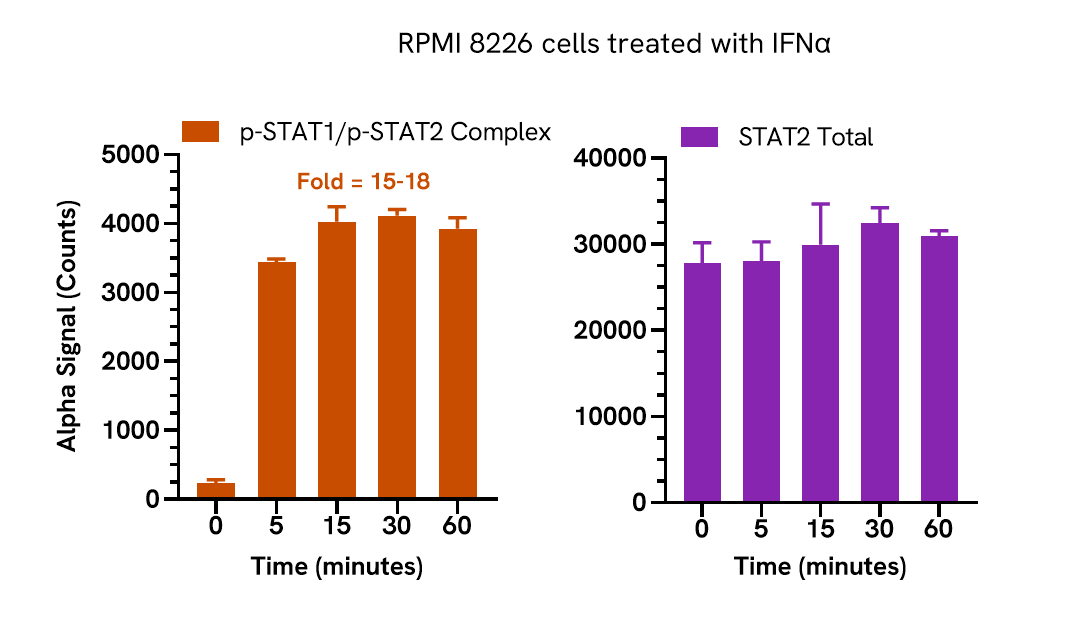 RPMI 8226 cells treated with IFNα

p-STAT1/p-STAT2 Complex

Fold = 15-18

Alpha Signal (Counts)

5000
4000
3000
2000
1000
0

0 5 15 30 60

Time (minutes)

STAT2 Total

40000
30000
20000
10000
0

0 5 15 30 60

Time (minutes)